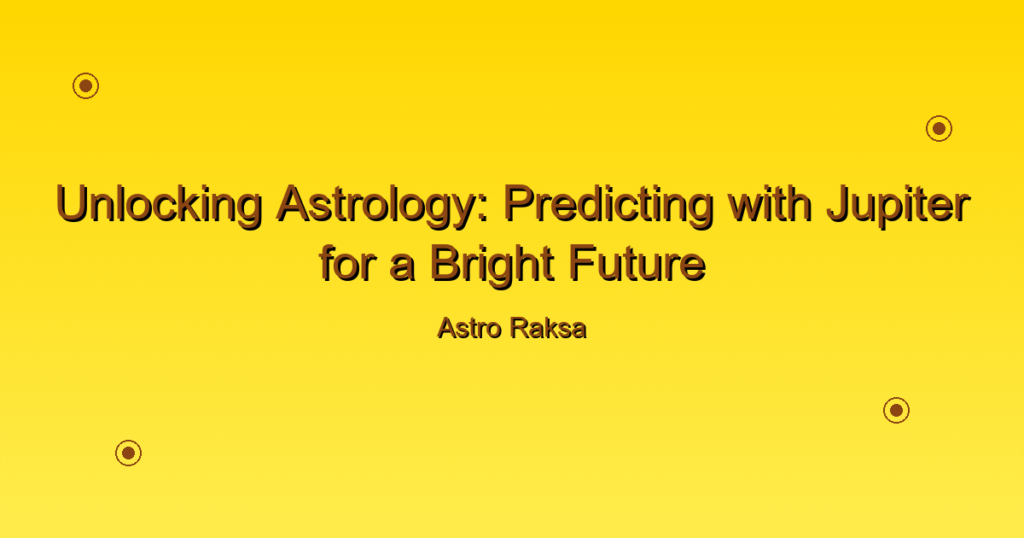 Unlocking Astrology: Predicting with Jupiter for a Bright Future

Astro Raksa